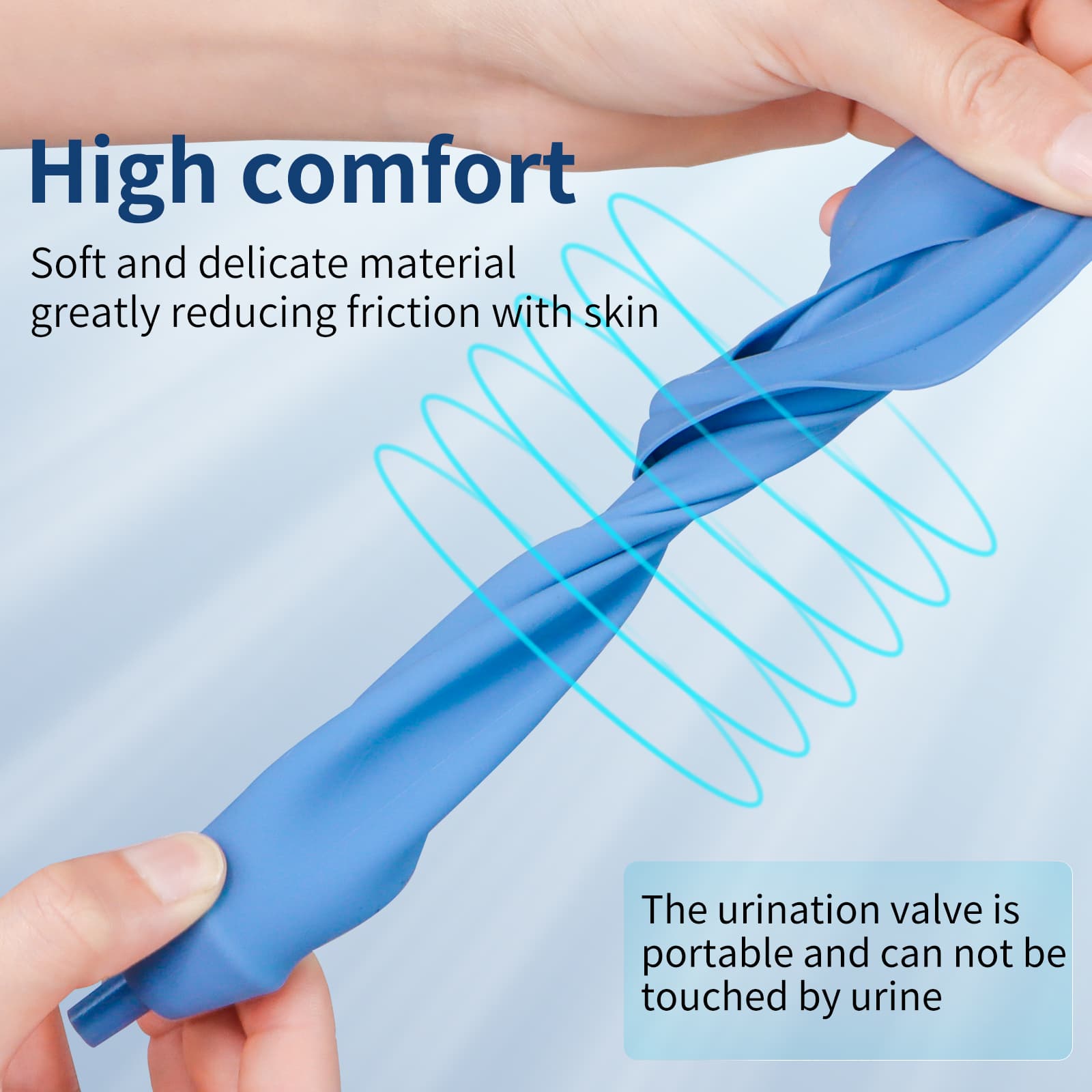 High comfort

Soft and delicate material greatly reducing friction with skin

The urination valve is portable and can not be touched by urine